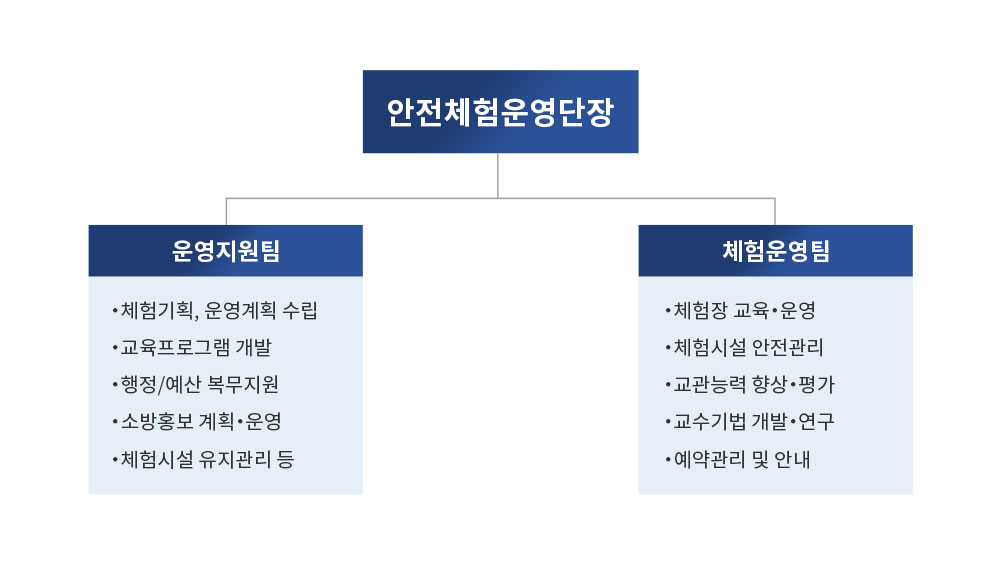 안전체험운영단장

운영지원팀

• 체험기획, 운영계획 수립
• 교육프로그램 개발
• 행정/예산 복무지원
• 소방홍보 계획•운영
• 체험시설 유지관리 등

체험운영팀

• 체험장 교육•운영
• 체험시설 안전관리
• 교관능력 향상•평가
• 교수기법 개발•연구
• 예약관리 및 안내